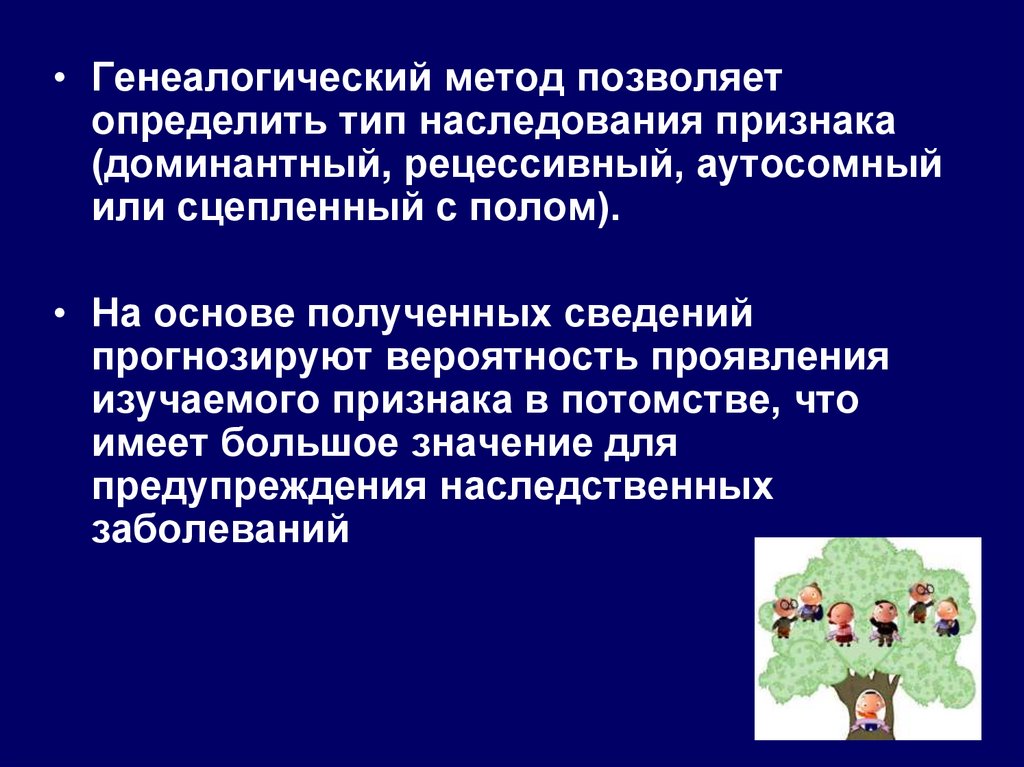 • Генеалогический метод позволяет определить тип наследования признака (доминантный, рецессивный, аутосомный или сцепленный с полом).

• На основе полученных сведений прогнозируют вероятность проявления изучаемого признака в потомстве, что имеет большое значение для предупреждения наследственных заболеваний